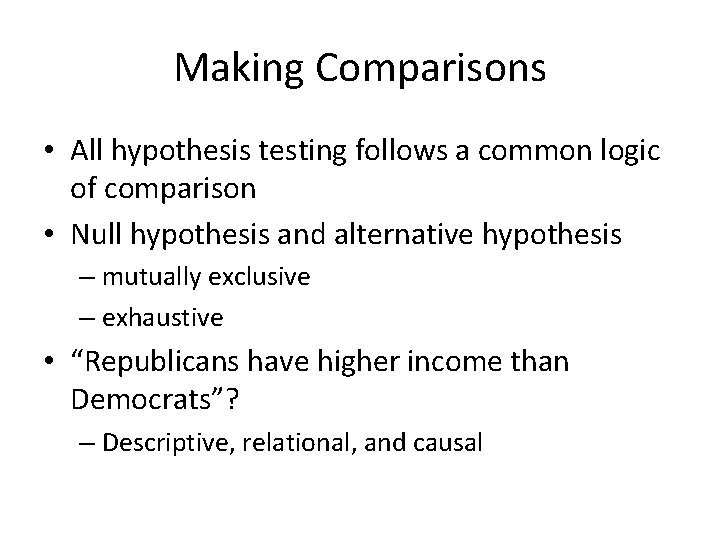 Making Comparisons

• All hypothesis testing follows a common logic of comparison
• Null hypothesis and alternative hypothesis
– mutually exclusive
– exhaustive
• “Republicans have higher income than Democrats”?
– Descriptive, relational, and causal